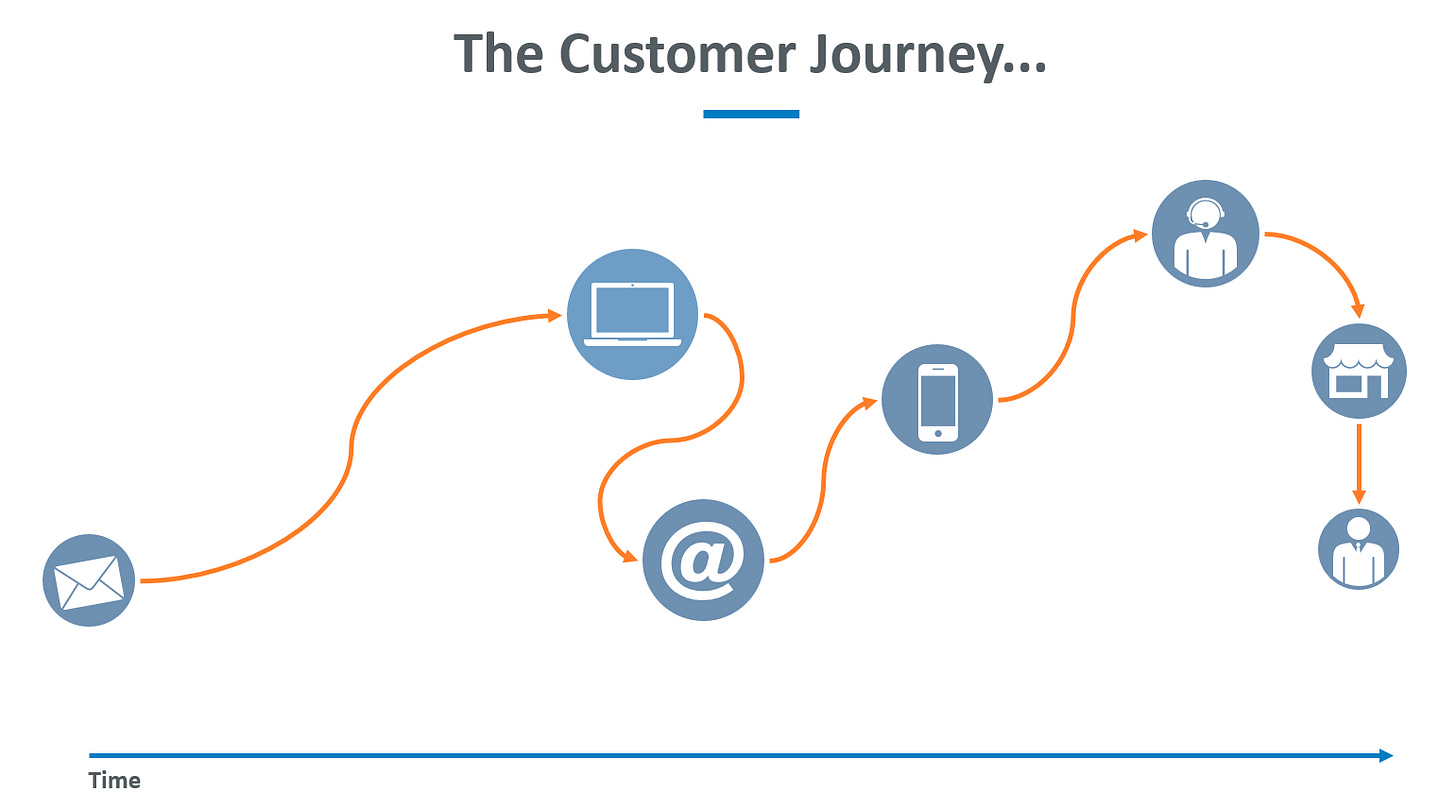 The Customer Journey...

@

Time